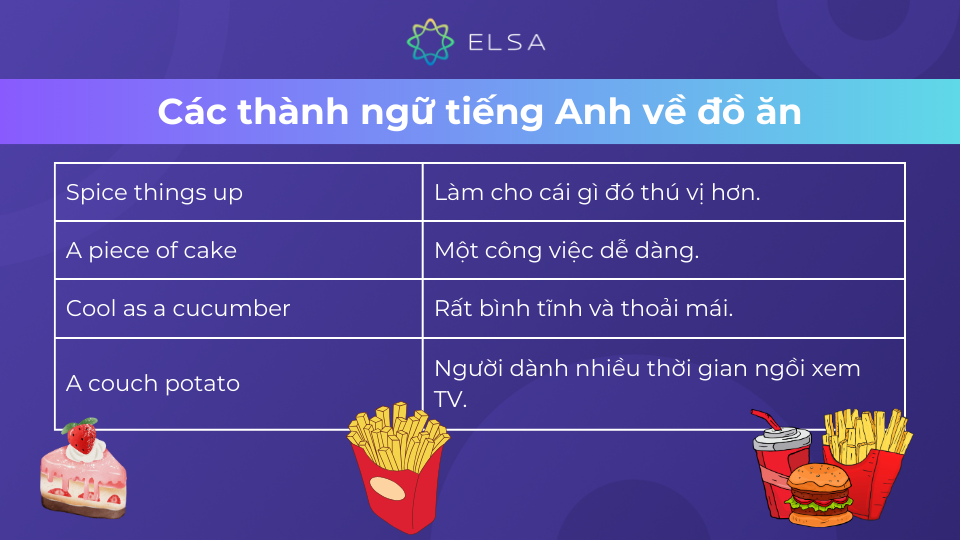 ELSA

Các thành ngữ tiếng Anh về đồ ăn

| Spice things up | Làm cho cái gì đó thú vị hơn. |
|---|---|
| A piece of cake | Một công việc dễ dàng. |
| Cool as a cucumber | Rất bình tĩnh và thoải mái. |
| A couch potato | Người dành nhiều thời gian ngồi xem TV. |